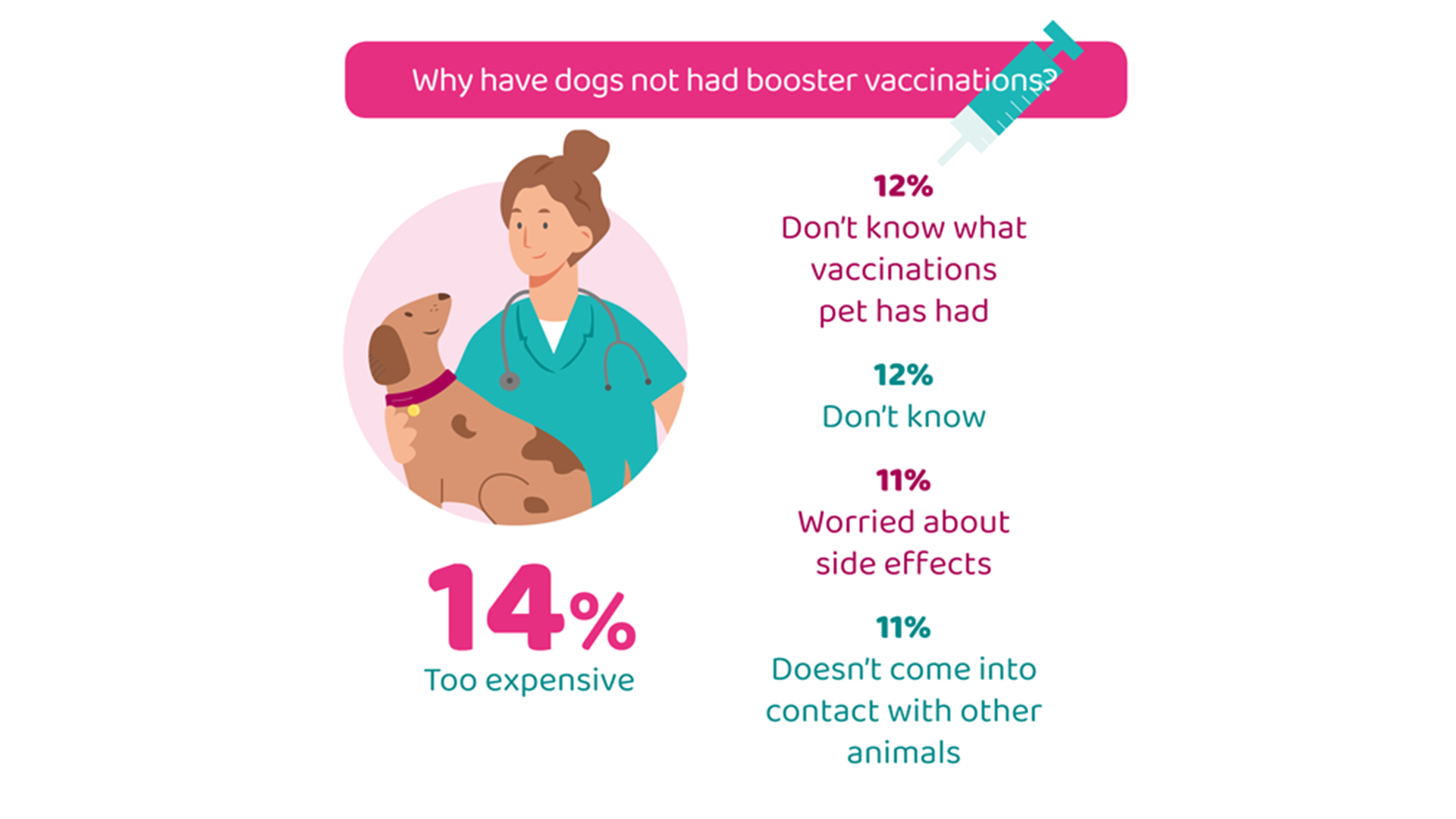 Why have dogs not had booster vaccinations?

14%
Too expensive

12%
Don't know what vaccinations pet has had

12%
Don't know

11%
Worried about side effects

11%
Doesn't come into contact with other animals